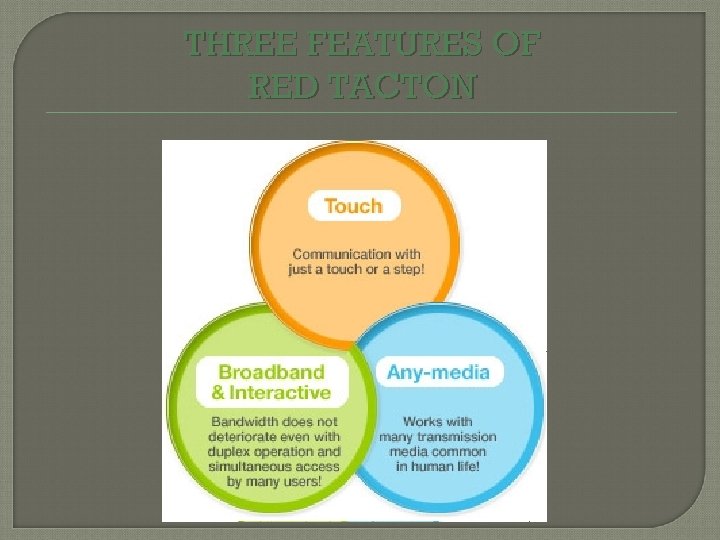 THREE FEATURES OF RED TACTON

Touch

Communication with just a touch or a step!

Broadband & Interactive

Bandwidth does not deteriorate even with duplex operation and simultaneous access by many users!

Any-media

Works with many transmission media common in human life!